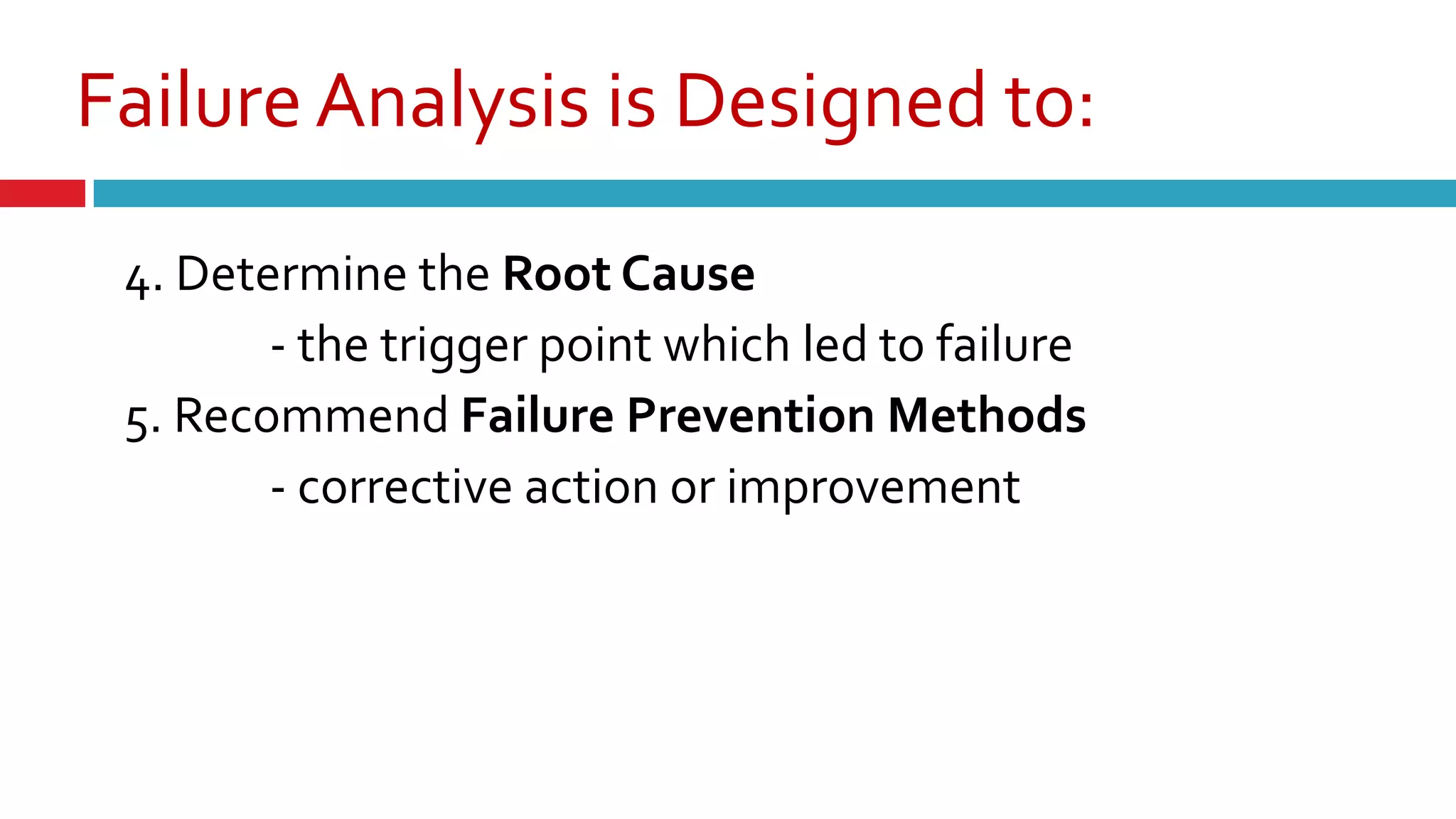 Failure Analysis is Designed to:

4. Determine the Root Cause

- the trigger point which led to failure

5. Recommend Failure Prevention Methods

- corrective action or improvement